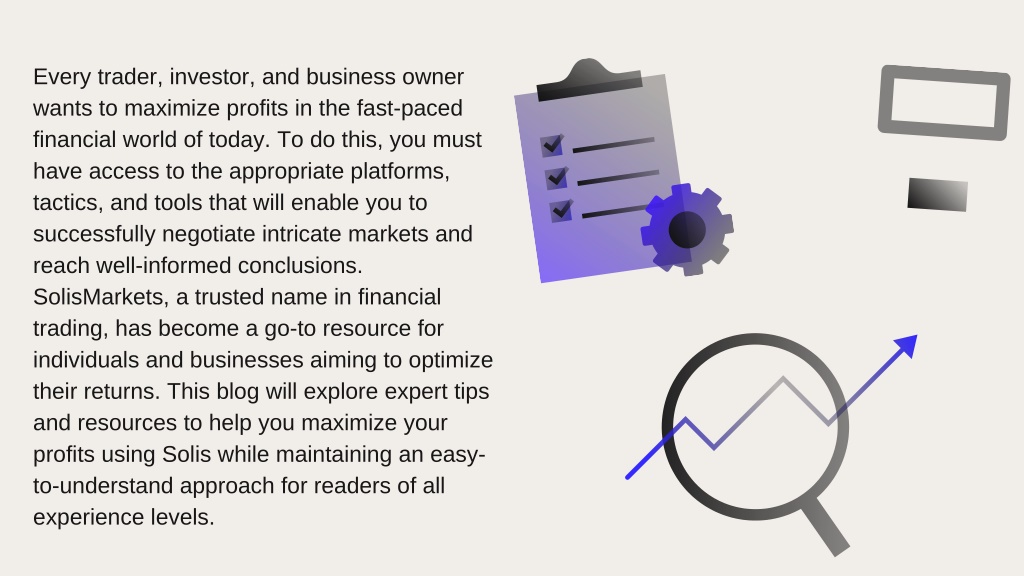 Every trader, investor, and business owner wants to maximize profits in the fast-paced financial world of today. To do this, you must have access to the appropriate platforms, tactics, and tools that will enable you to successfully negotiate intricate markets and reach well-informed conclusions. SolisMarkets, a trusted name in financial trading, has become a go-to resource for individuals and businesses aiming to optimize their returns. This blog will explore expert tips and resources to help you maximize your profits using Solis while maintaining an easy-to-understand approach for readers of all experience levels.